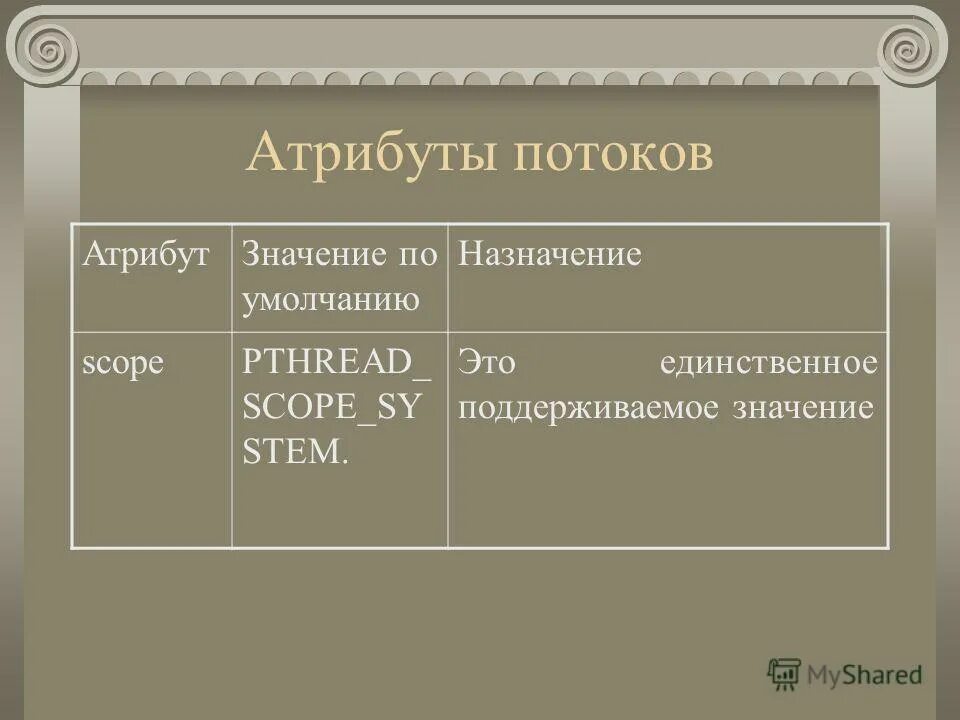 Атрибуты потоков

| Атрибут | Значение по умолчанию | Назначение |
|---|---|---|
| scope | PTHREAD_SCOPE_SYSTEM. | Это единственное поддерживаемое значение |

MyShared